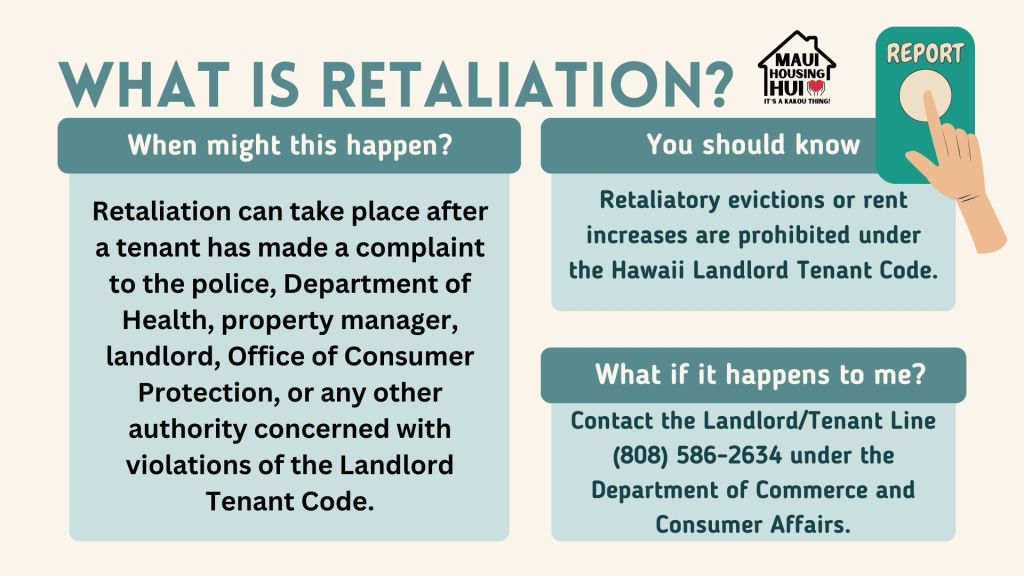 WHAT IS RETALIATION?

MAUI HOUSING HUI
IT'S A KAKOU THING!

REPORT

When might this happen?

Retaliation can take place after a tenant has made a complaint to the police, Department of Health, property manager, landlord, Office of Consumer Protection, or any other authority concerned with violations of the Landlord Tenant Code.

You should know

Retaliatory evictions or rent increases are prohibited under the Hawaii Landlord Tenant Code.

What if it happens to me?

Contact the Landlord/Tenant Line (808) 586-2634 under the Department of Commerce and Consumer Affairs.